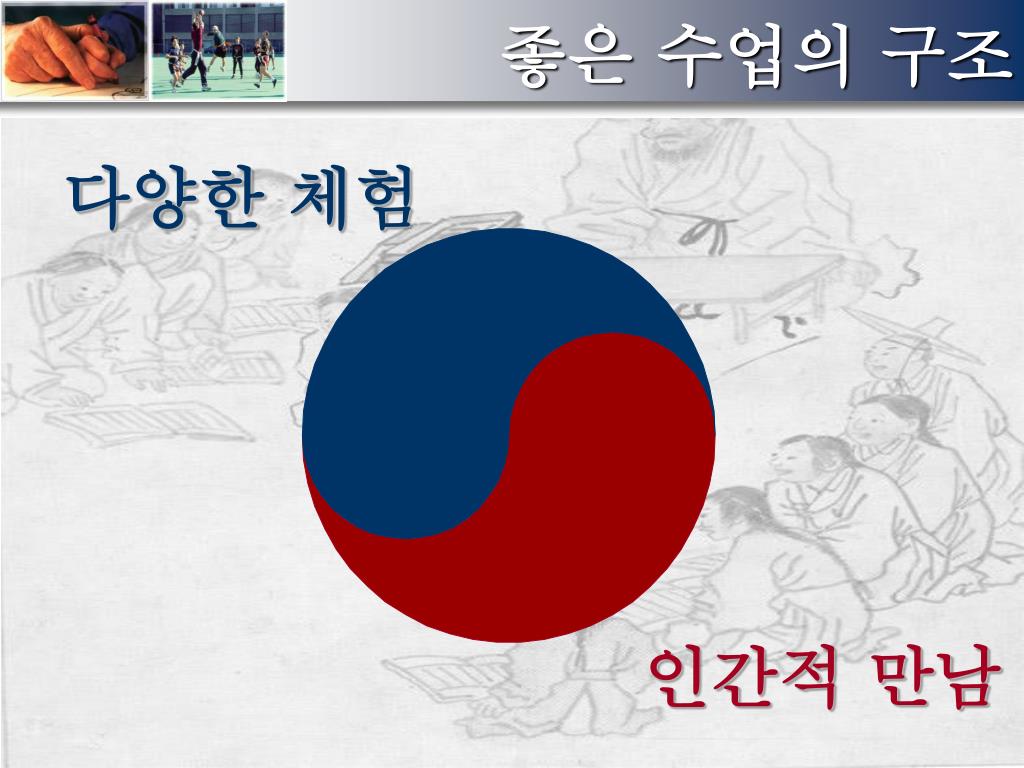 좋은 수업의 구조

다양한 체험

인간적 만남